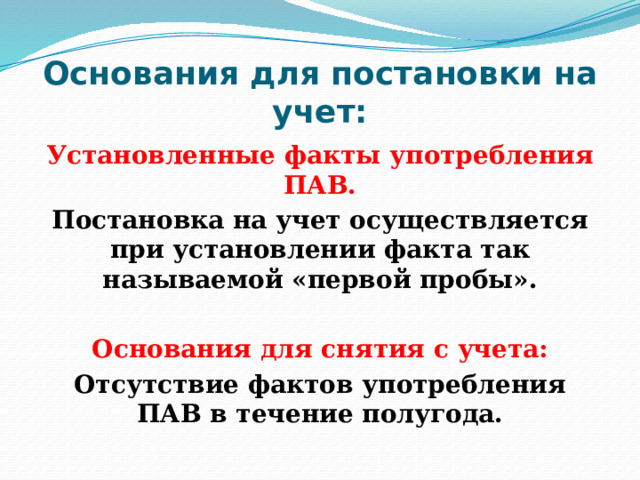 Основания для постановки на учет:

Установленные факты употребления ПАВ.

Постановка на учет осуществляется при установлении факта так называемой «первой пробы».

Основания для снятия с учета:

Отсутствие фактов употребления ПАВ в течение полугода.